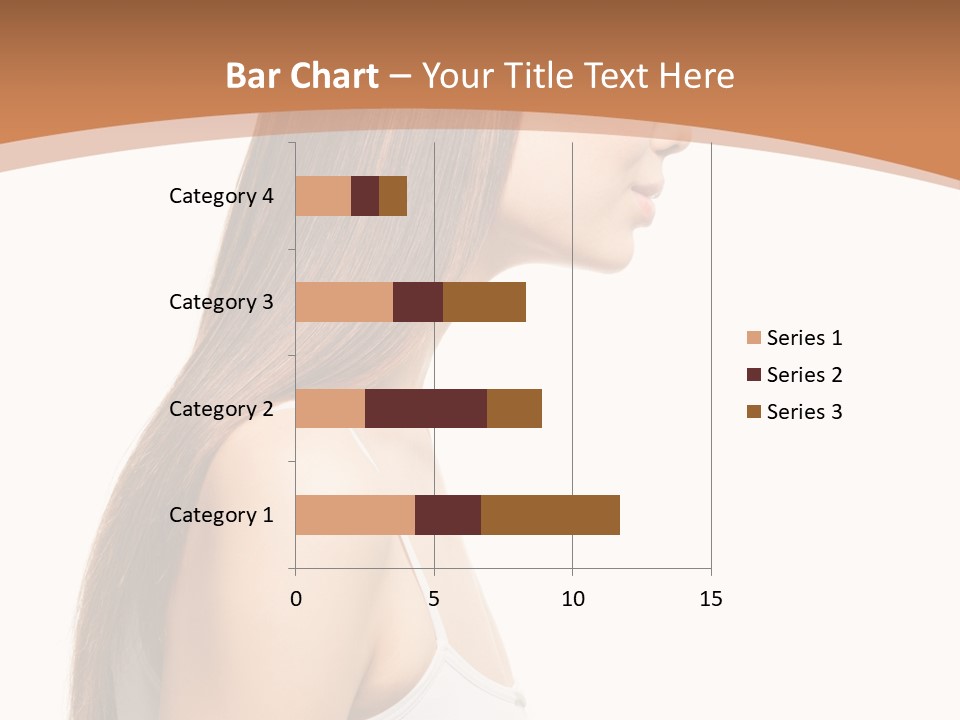 Bar Chart – Your Title Text Here

Category 4
Category 3
Category 2
Category 1

0
5
10
15

Series 1
Series 2
Series 3